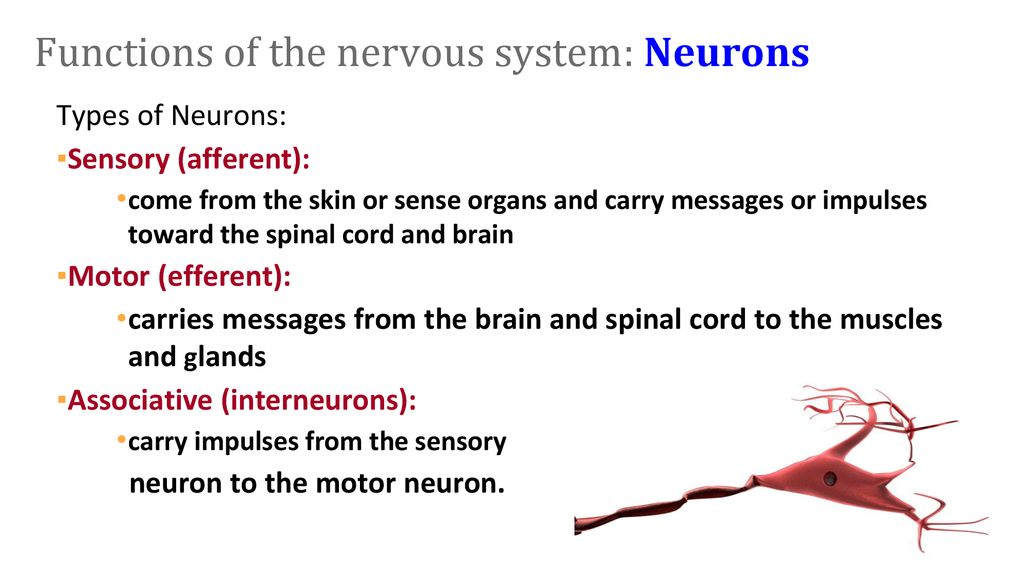 Functions of the nervous system: Neurons

Types of Neurons:

▪Sensory (afferent):

•come from the skin or sense organs and carry messages or impulses toward the spinal cord and brain

▪Motor (efferent):

•carries messages from the brain and spinal cord to the muscles and glands

▪Associative (interneurons):

•carry impulses from the sensory

neuron to the motor neuron.